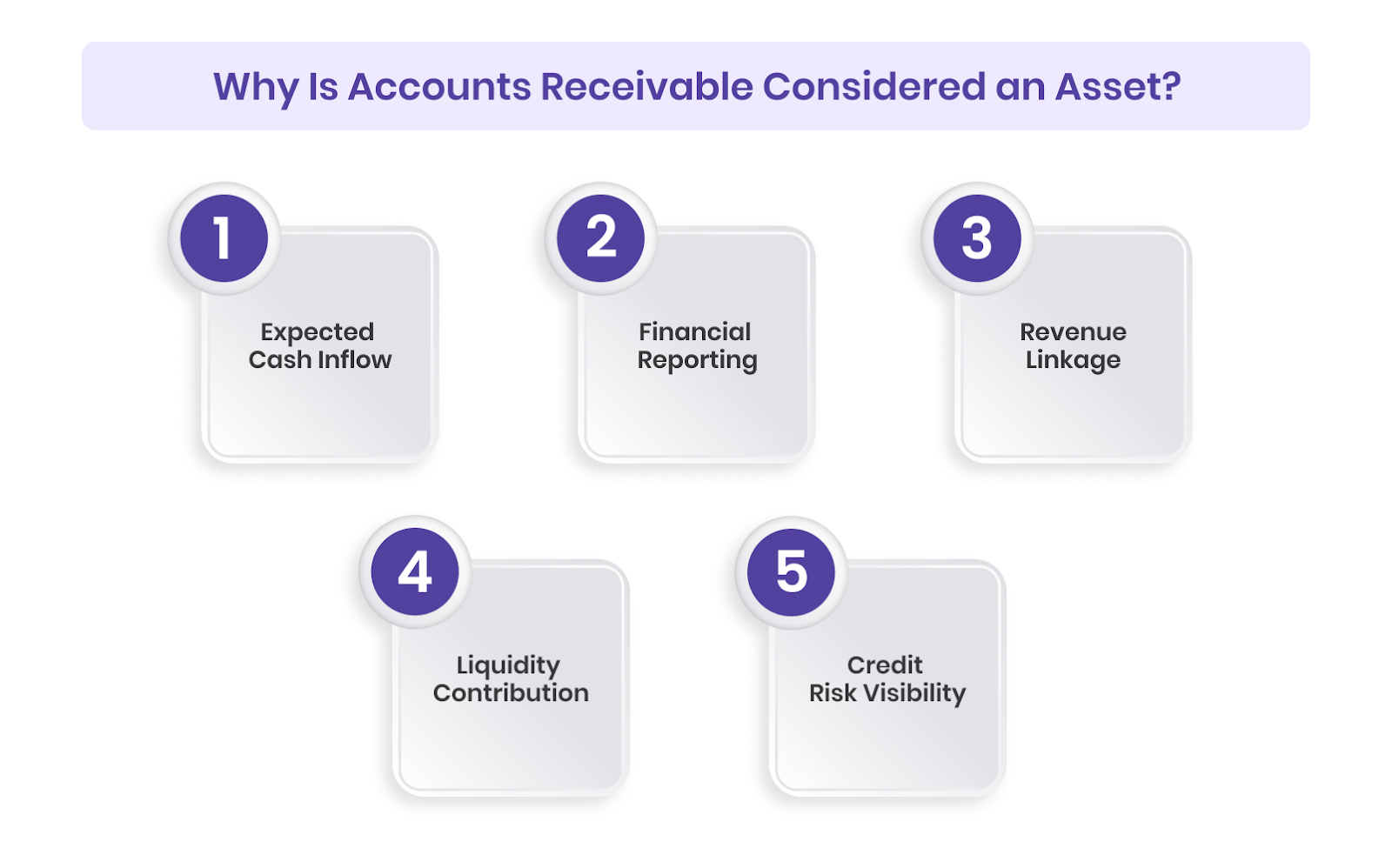 Why Is Accounts Receivable Considered an Asset?

1
Expected Cash Inflow

2
Financial Reporting

3
Revenue Linkage

4
Liquidity Contribution

5
Credit Risk Visibility